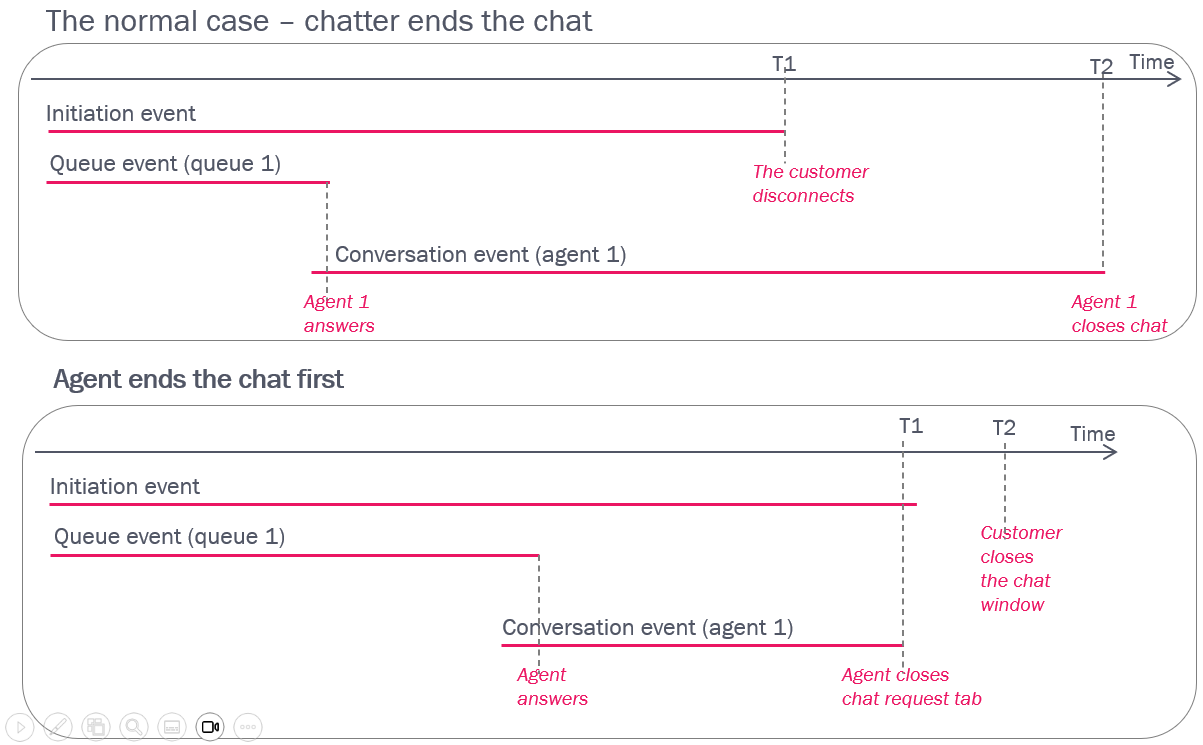 The normal case – chatter ends the chat

T1

T2

Time

Initiation event

Queue event (queue 1)

The customer disconnects

Conversation event (agent 1)

Agent 1 answers

Agent 1 closes chat

Agent ends the chat first

T1

T2

Time

Initiation event

Queue event (queue 1)

Customer closes the chat window

Conversation event (agent 1)

Agent answers

Agent closes chat request tab